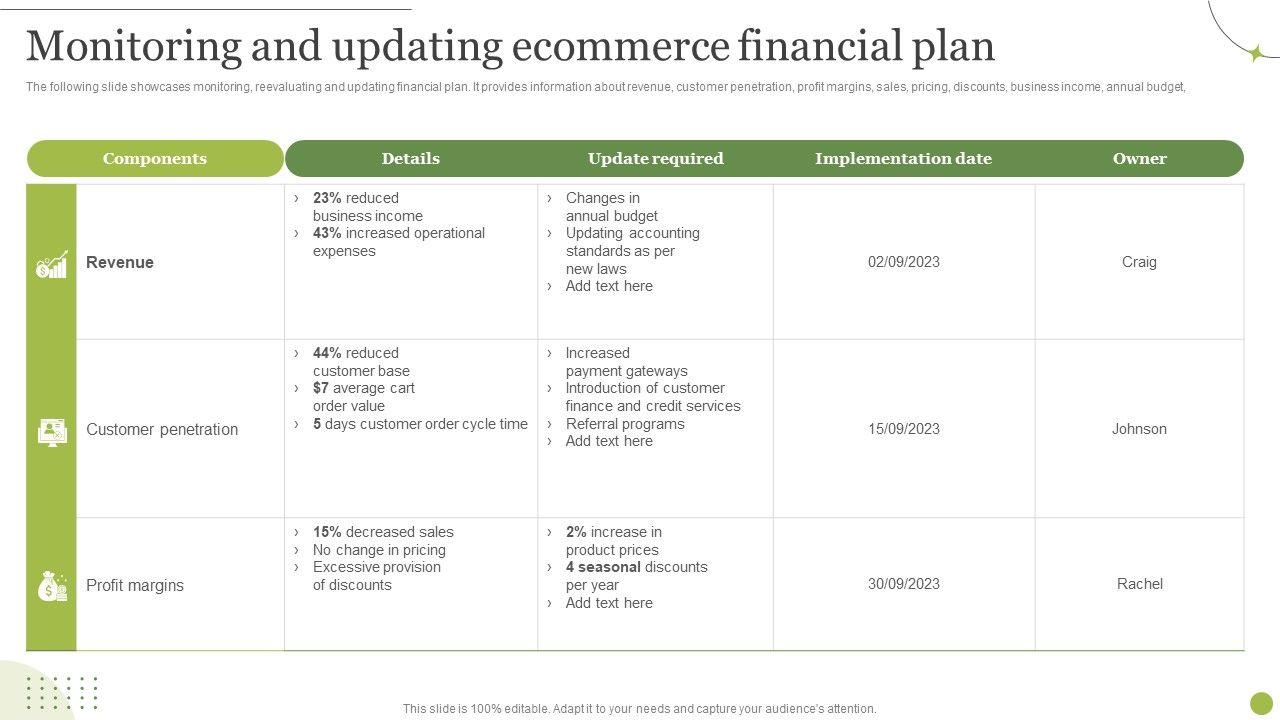 Monitoring and updating ecommerce financial plan

The following slide showcases monitoring, reevaluating and updating financial plan. It provides information about revenue, customer penetration, profit margins, sales, pricing, discounts, business income, annual budget,

| Components | Details | Update required | Implementation date | Owner |
|---|---|---|---|---|
| Revenue | › 23% reduced business income › 43% increased operational expenses | › Changes in annual budget › Updating accounting standards as per new laws › Add text here | 02/09/2023 | Craig |
| Customer penetration | › 44% reduced customer base › $7 average cart order value › 5 days customer order cycle time | › Increased payment gateways › Introduction of customer finance and credit services › Referral programs › Add text here | 15/09/2023 | Johnson |
| Profit margins | › 15% decreased sales › No change in pricing › Excessive provision of discounts | › 2% increase in product prices › 4 seasonal discounts per year › Add text here | 30/09/2023 | Rachel |

This slide is 100% editable. Adapt it to your needs and capture your audience's attention.